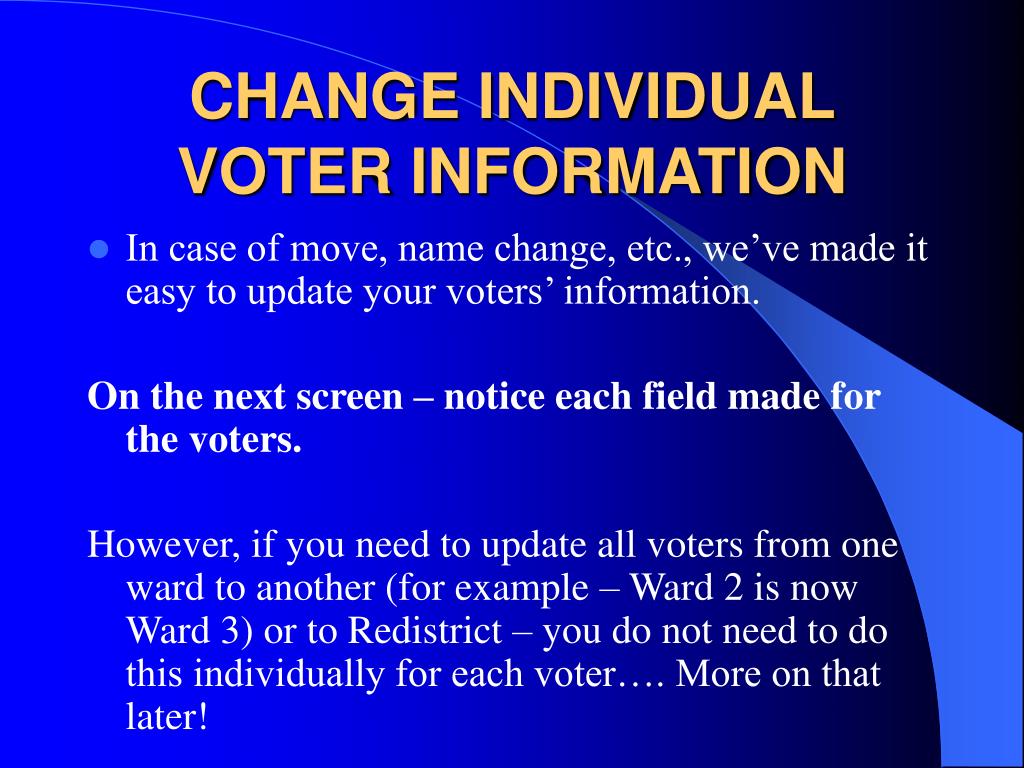 CHANGE INDIVIDUAL VOTER INFORMATION

In case of move, name change, etc., we’ve made it easy to update your voters’ information.

On the next screen – notice each field made for the voters.

However, if you need to update all voters from one ward to another (for example – Ward 2 is now Ward 3) or to Redistrict – you do not need to do this individually for each voter…. More on that later!